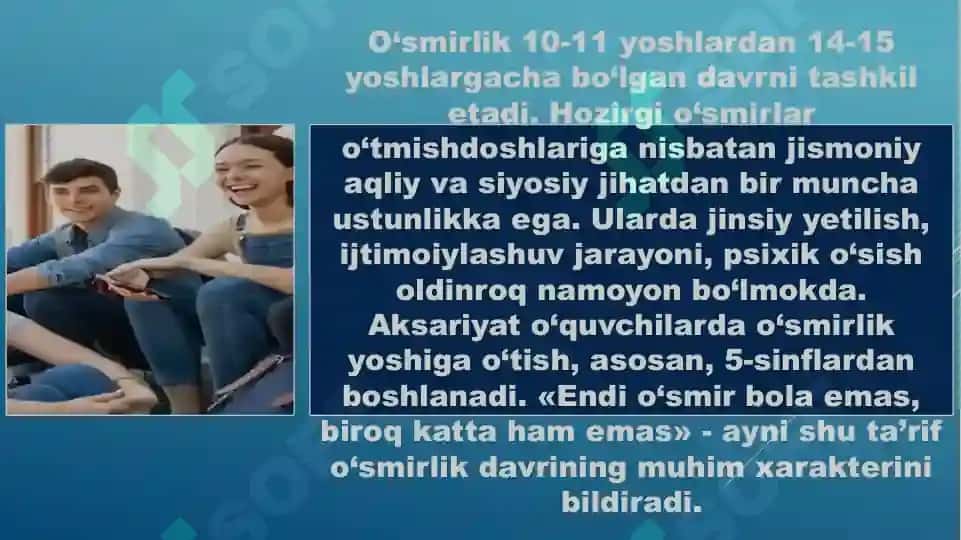 O‘smirlik 10-11 yoshlardan 14-15 yoshlargacha bo‘lgan davrni tashkil etadi. Hozirgi o‘smirlar o‘tmishdoshlariga nisbatan jismoniy aqliy va siyosiy jihatdan bir muncha ustunlikka ega. Ularda jinsiy yetilish, ijtimoiylashuv jarayoni, psixik o‘sish oldinroq namoyon bo‘lmokda. Aksariyat o‘quvchilarda o‘smirlik yoshiga o‘tish, asosan, 5-sinflardan boshlanadi. «Endi o‘smir bola emas, biroq katta ham emas» - ayni shu ta’rif o‘smirlik davrining muhim xarakterini bildiradi.